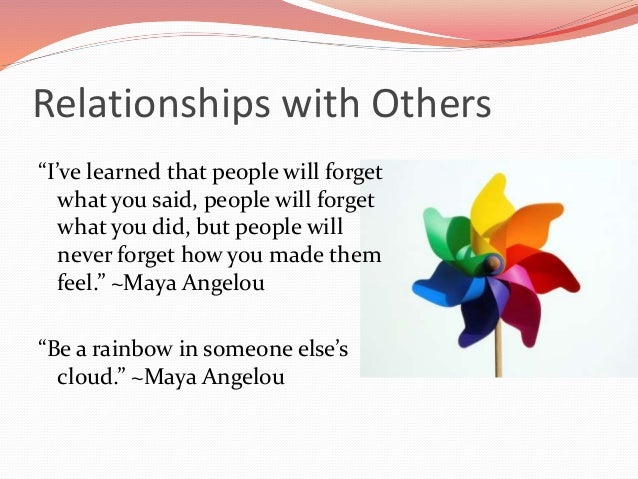 Relationships with Others

“I’ve learned that people will forget what you said, people will forget what you did, but people will never forget how you made them feel.” ~Maya Angelou

“Be a rainbow in someone else’s cloud.” ~Maya Angelou